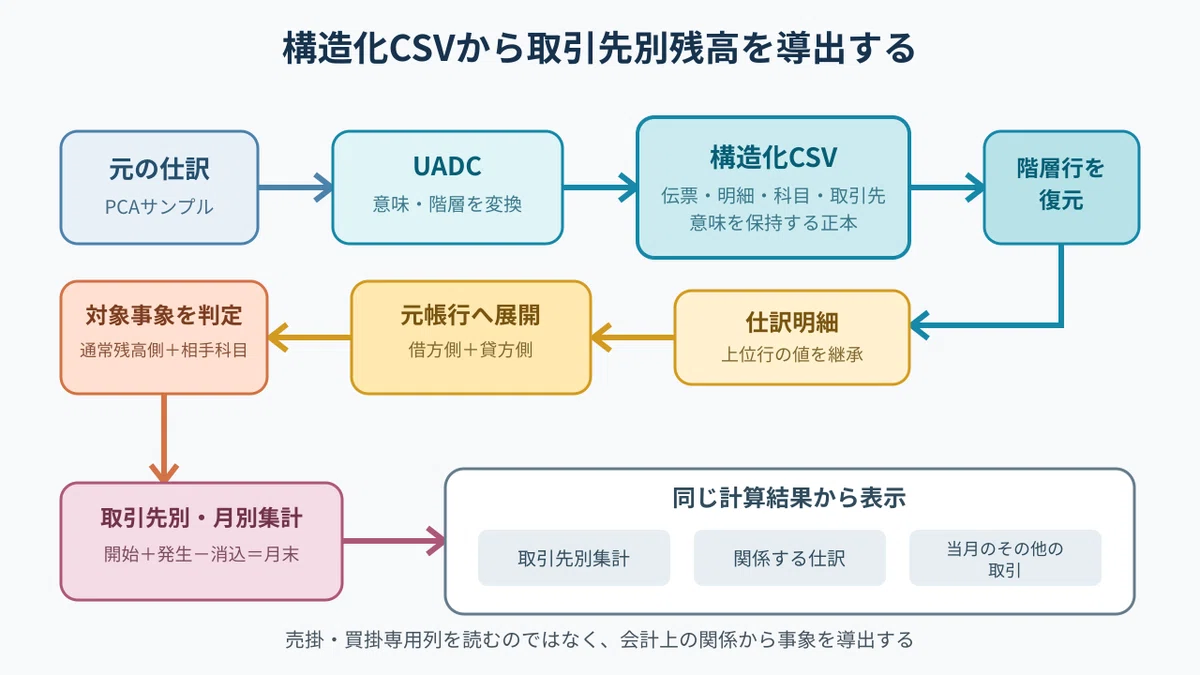 構造化CSVから取引先別残高を導出する

元の仕訳
PCAサンプル

UADC
意味・階層を変換

構造化CSV
伝票・明細・科目・取引先
意味を保持する正本

階層行を復元

仕訳明細
上位行の値を継承

元帳行へ展開
借方側＋貸方側

対象事象を判定
通常残高側＋相手科目

取引先別・月別集計
開始＋発生－消込＝月末

同じ計算結果から表示

取引先別集計

関係する仕訳

当月のその他の取引

売掛・買掛専用列を読むのではなく、会計上の関係から事象を導出する